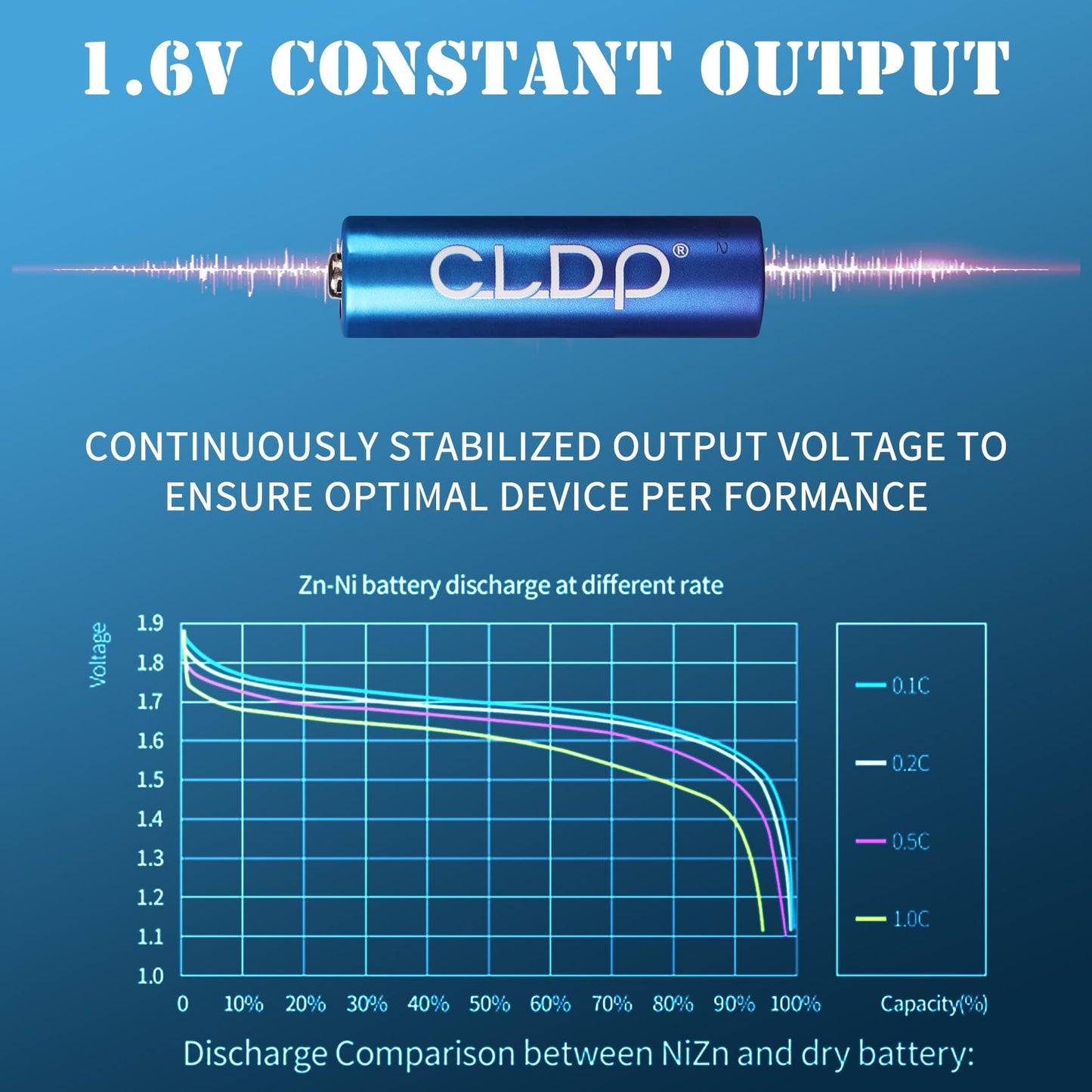 1.6V CONSTANT OUTPUT

CLDP®

CONTINUOUSLY STABILIZED OUTPUT VOLTAGE TO ENSURE OPTIMAL DEVICE PER FORMANCE

Zn-Ni battery discharge at different rate

Voltage

1.9
1.8
1.7
1.6
1.5
1.4
1.3
1.2
1.1
1.0

0 10% 20% 30% 40% 50% 60% 70% 80% 90% 100%

Capacity(%)

0.1C
0.2C
0.5C
1.0C

Discharge Comparison between NiZn and dry battery: